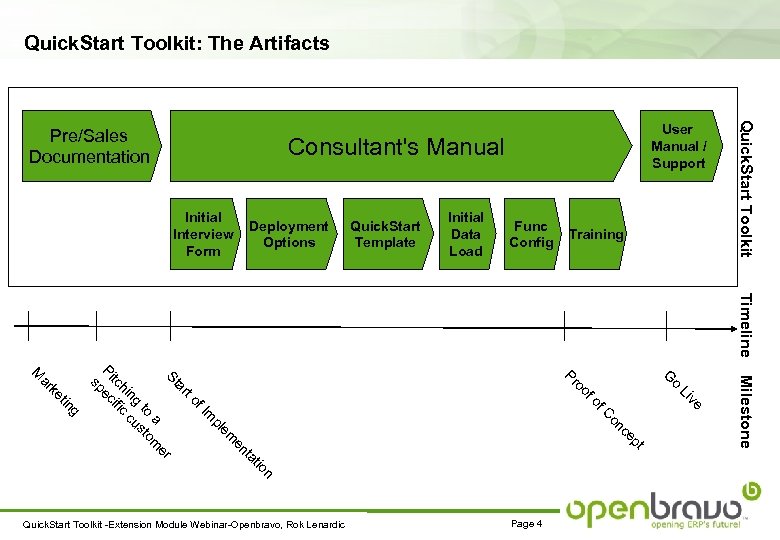 QuickStart Toolkit: The Artifacts

Pre/Sales Documentation

Consultant's Manual

User Manual / Support

Initial Interview Form

Deployment Options

QuickStart Template

Initial Data Load

Func Config

Training

QuickStart Toolkit

Timeline

Milestone

Marketing

Pitching to a specific customer

Start of Implementation

Proof of Concept

Go Live

QuickStart Toolkit -Extension Module Webinar-Openbravo, Rok Lenardic

Page 4

openbravo
opening ERP's future!